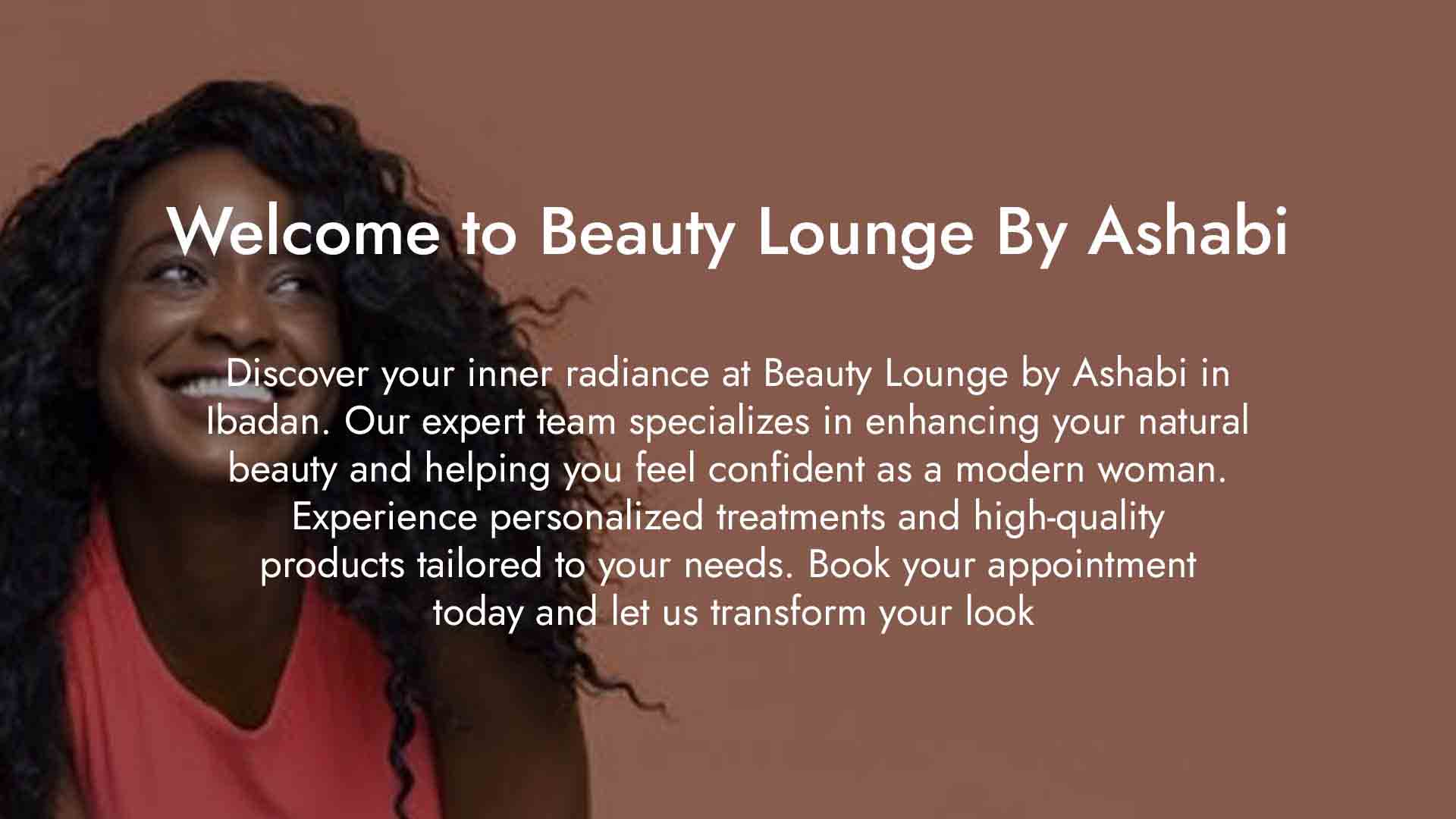 Welcome to Beauty Lounge By Ashabi

Discover your inner radiance at Beauty Lounge by Ashabi in Ibadan. Our expert team specializes in enhancing your natural beauty and helping you feel confident as a modern woman. Experience personalized treatments and high-quality products tailored to your needs. Book your appointment today and let us transform your look